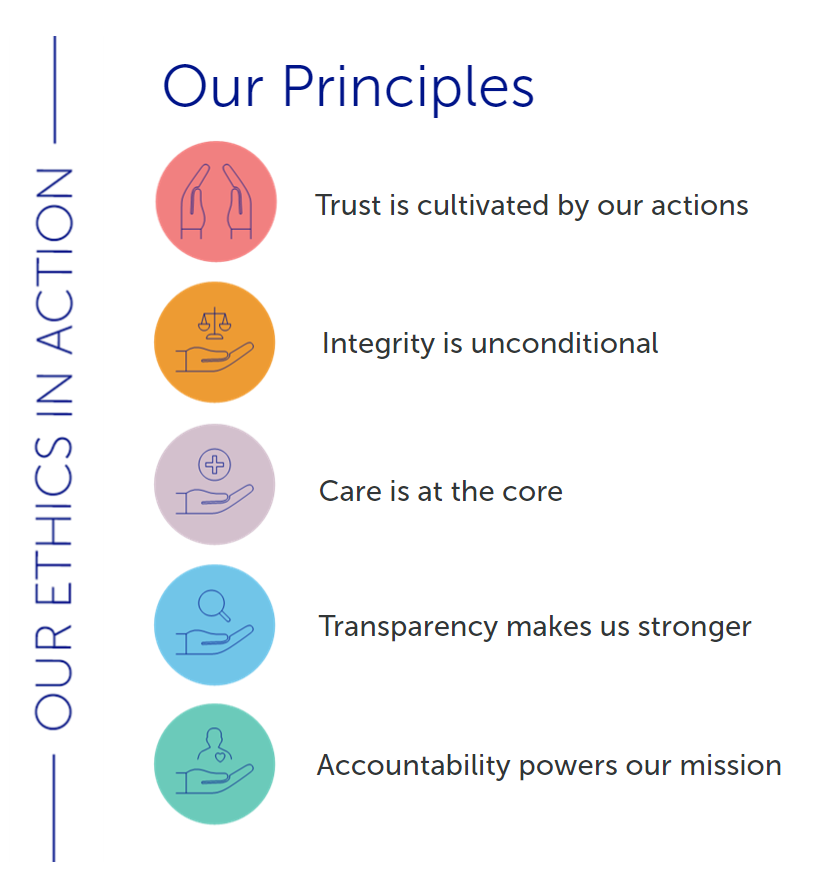 OUR ETHICS IN ACTION

Our Principles

Trust is cultivated by our actions

Integrity is unconditional

Care is at the core

Transparency makes us stronger

Accountability powers our mission